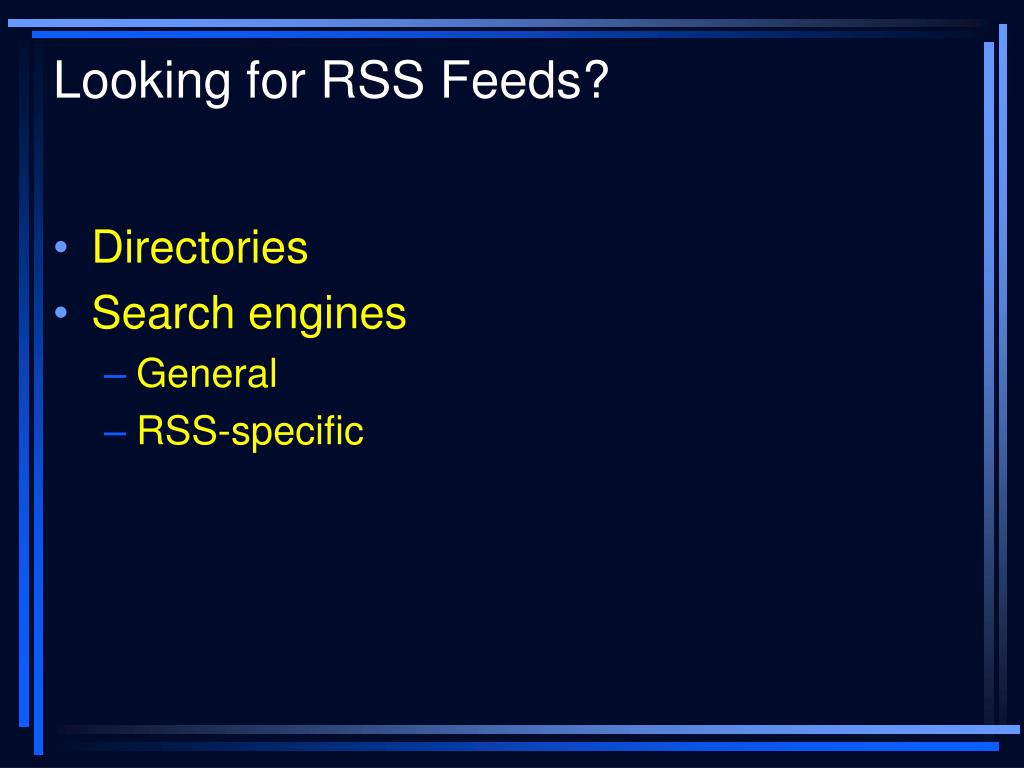 Looking for RSS Feeds?

• Directories
• Search engines
– General
– RSS-specific